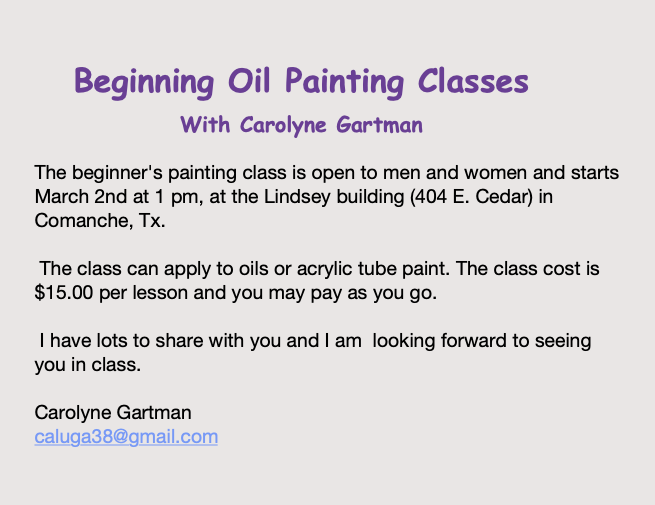 Beginning Oil Painting Classes

With Carolyne Gartman

The beginner's painting class is open to men and women and starts March 2nd at 1 pm, at the Lindsey building (404 E. Cedar) in Comanche, Tx.

The class can apply to oils or acrylic tube paint. The class cost is \$15.00 per lesson and you may pay as you go.

I have lots to share with you and I am looking forward to seeing you in class.

Carolyne Gartman
caluga38@gmail.com